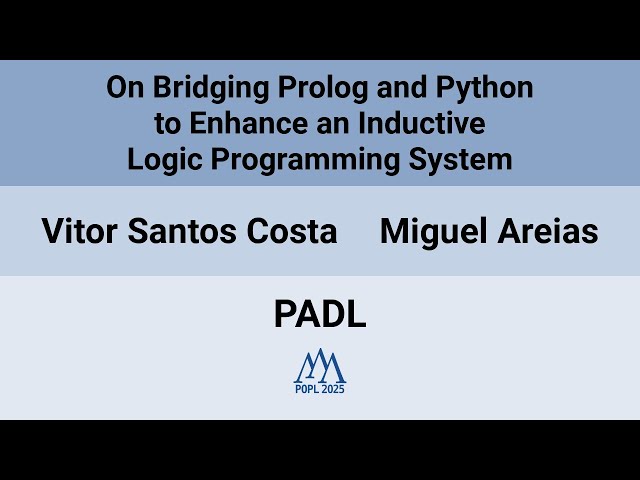 On Bridging Prolog and Python to Enhance an Inductive Logic Programming System

Vitor Santos Costa Miguel Areias

PADL

POPL 2025